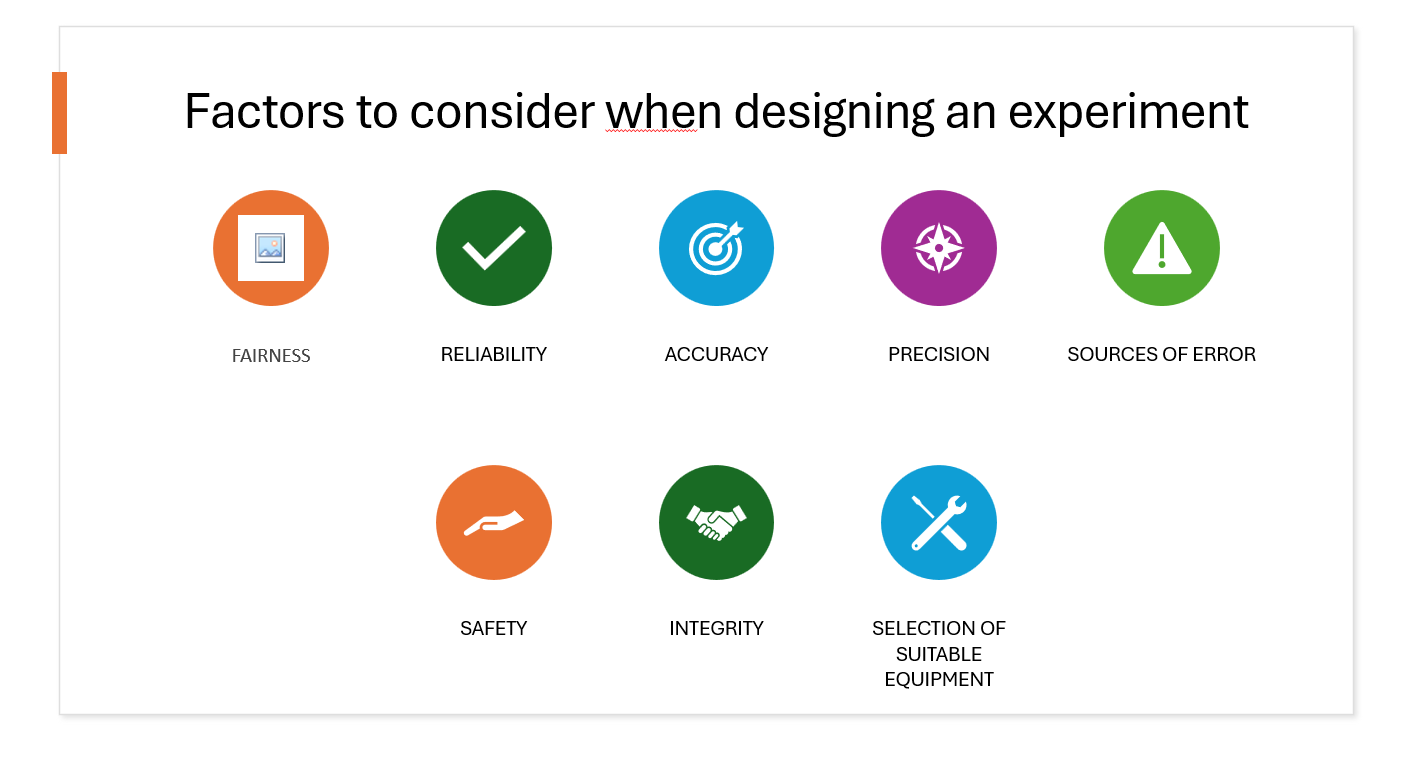 Factors to consider when designing an experiment

FAIRNESS

RELIABILITY

ACCURACY

PRECISION

SOURCES OF ERROR

SAFETY

INTEGRITY

SELECTION OF SUITABLE EQUIPMENT